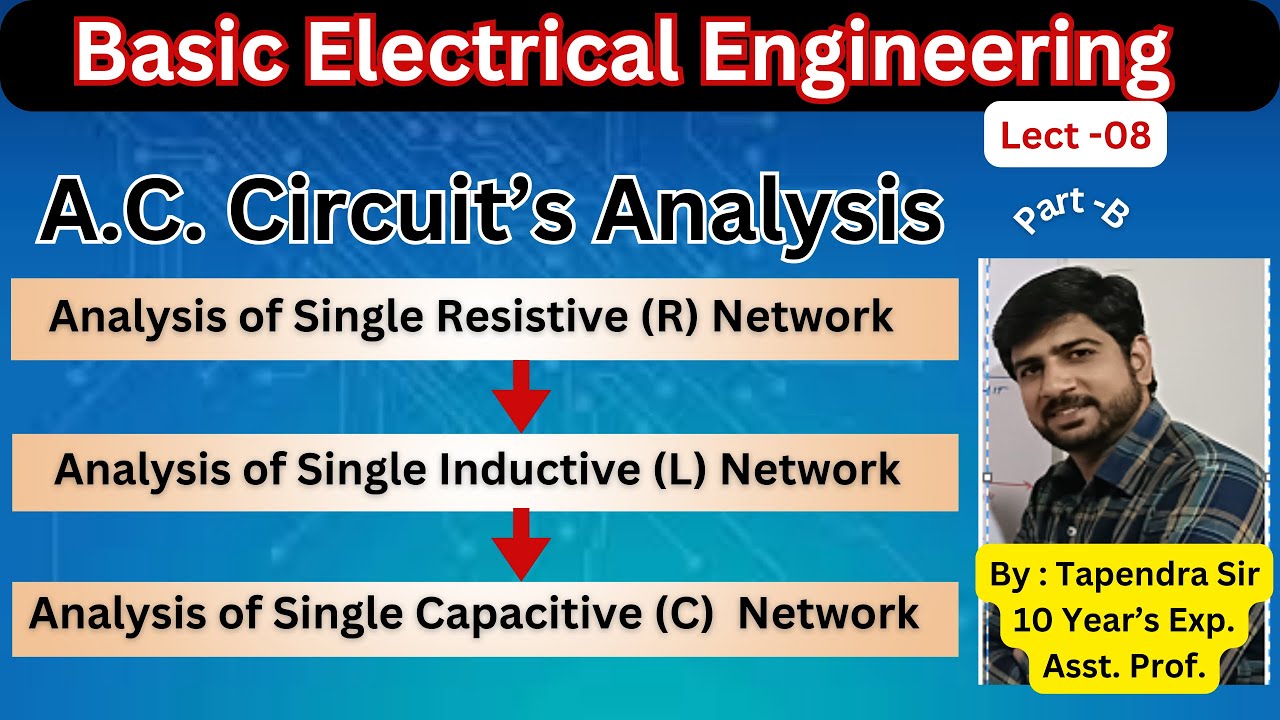 Basic Electrical Engineering

Lect -08

A.C. Circuit's Analysis

Part -B

Analysis of Single Resistive (R) Network

Analysis of Single Inductive (L) Network

Analysis of Single Capacitive (C) Network

By : Tapendra Sir
10 Year's Exp.
Asst. Prof.